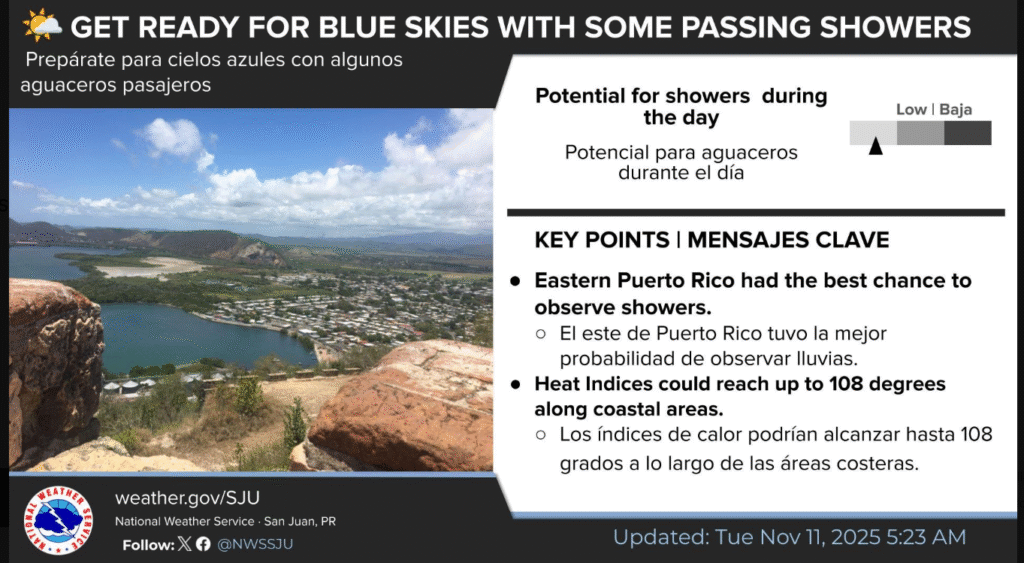 GET READY FOR BLUE SKIES WITH SOME PASSING SHOWERS

Prepárate para cielos azules con algunos aguaceros pasajeros

Potential for showers during the day

Potencial para aguaceros durante el día

Low | Baja

KEY POINTS | MENSAJES CLAVE

● Eastern Puerto Rico had the best chance to observe showers.
○ El este de Puerto Rico tuvo la mejor probabilidad de observar lluvias.
● Heat Indices could reach up to 108 degrees along coastal areas.
○ Los índices de calor podrían alcanzar hasta 108 grados a lo largo de las áreas costeras.

NATIONAL WEATHER SERVICE

weather.gov/SJU
National Weather Service · San Juan, PR
Follow: @NWSSJU

Updated: Tue Nov 11, 2025 5:23 AM